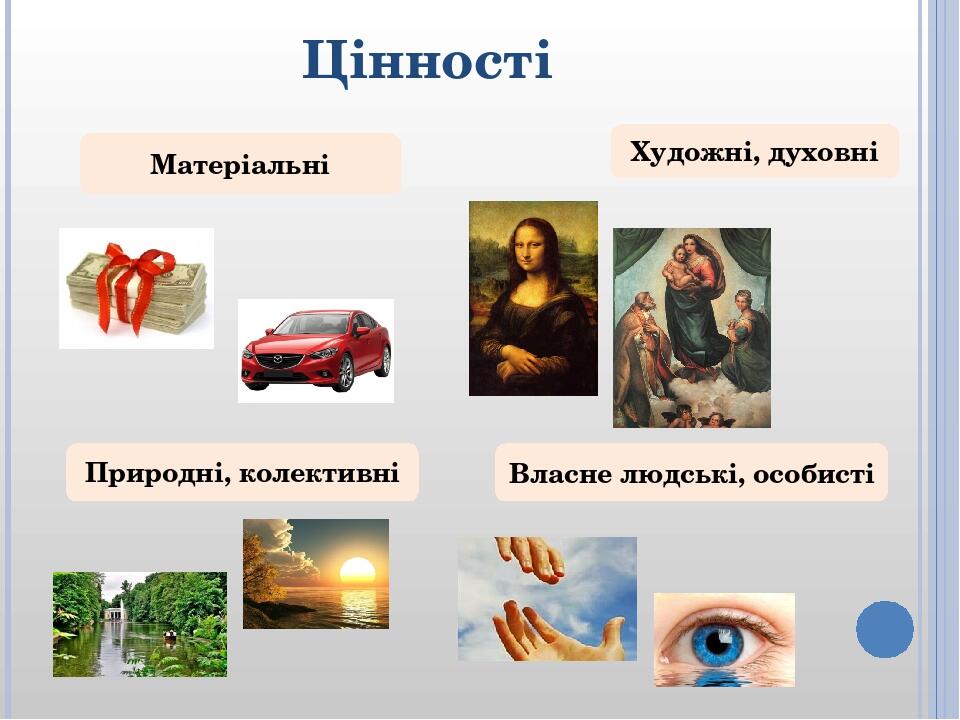 Цінності

Матеріальні

Художні, духовні

Природні, колективні

Власне людські, особисті